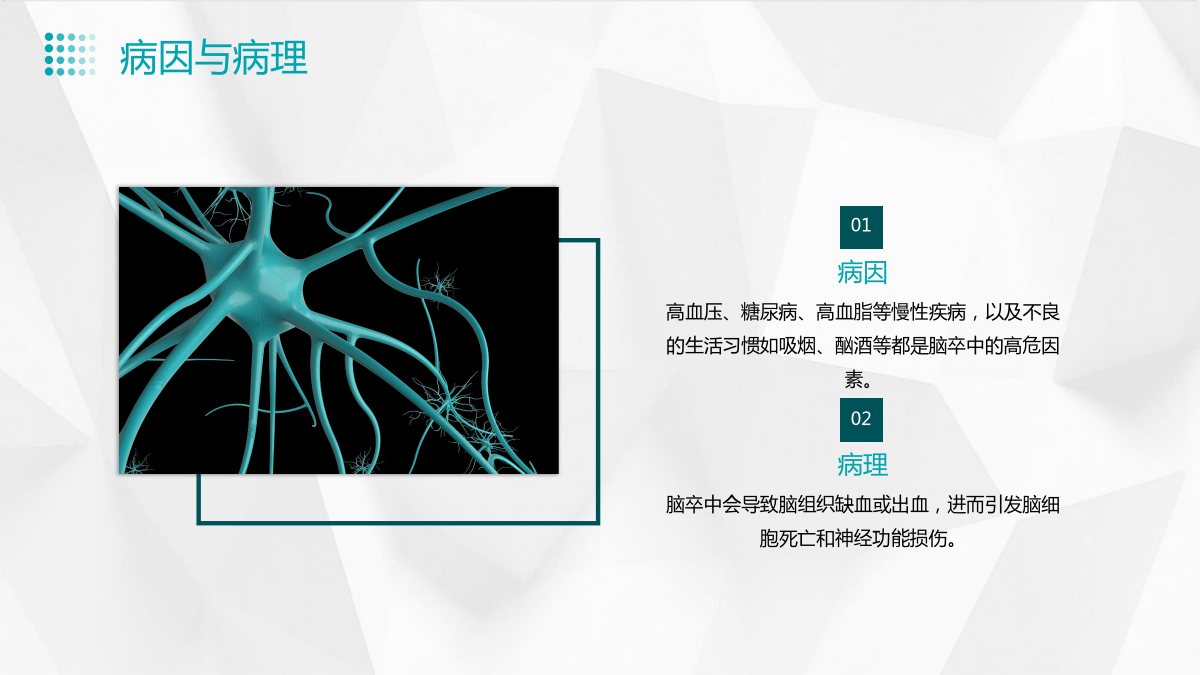 病因与病理

01

病因

高血压、糖尿病、高血脂等慢性疾病，以及不良的生活习惯如吸烟、酗酒等都是脑卒中的高危因素。

02

病理

脑卒中会导致脑组织缺血或出血，进而引发脑细胞死亡和神经功能损伤。